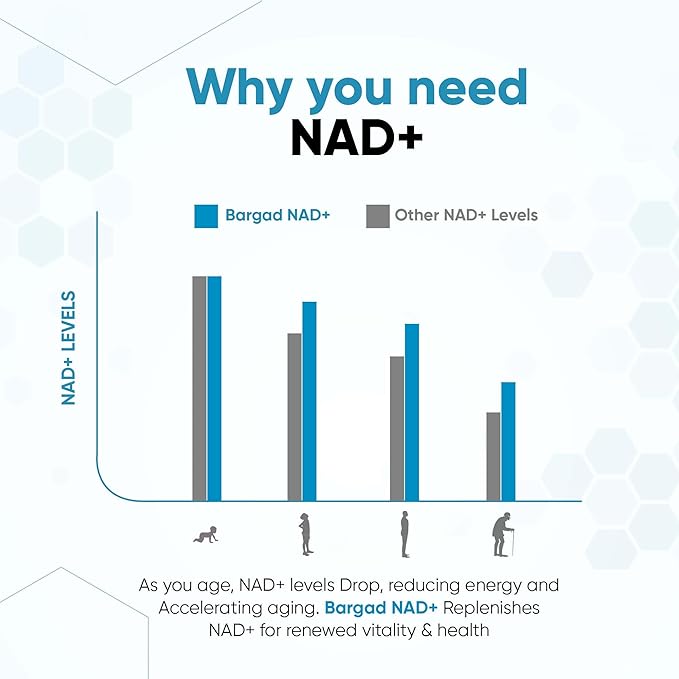 Why you need
NAD+

Bargad NAD+
Other NAD+ Levels

NAD+ LEVELS

As you age, NAD+ levels Drop, reducing energy and Accelerating aging. Bargad NAD+ Replenishes NAD+ for renewed vitality & health